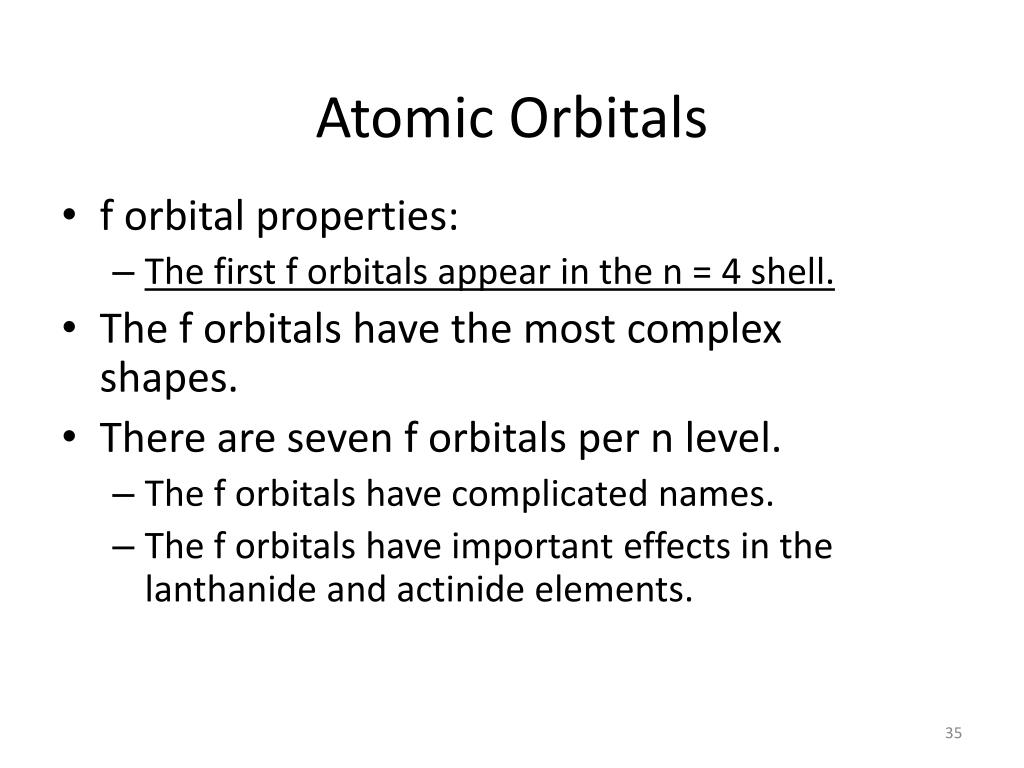 Atomic Orbitals

• f orbital properties:
– The first f orbitals appear in the n = 4 shell.
• The f orbitals have the most complex shapes.
• There are seven f orbitals per n level.
– The f orbitals have complicated names.
– The f orbitals have important effects in the lanthanide and actinide elements.

35